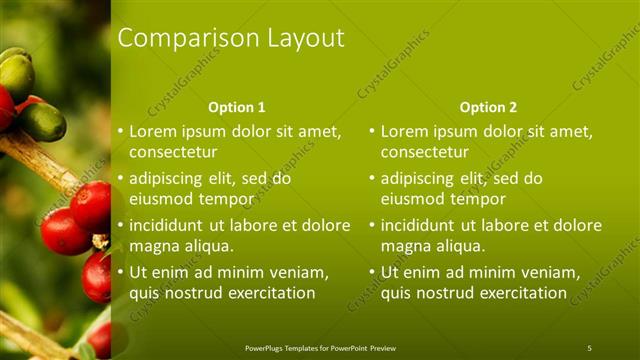 Comparison Layout

Option 1

• Lorem ipsum dolor sit amet, consectetur
• adipiscing elit, sed do eiusmod tempor
• incididunt ut labore et dolore magna aliqua.
• Ut enim ad minim veniam, quis nostrud exercitation

Option 2

• Lorem ipsum dolor sit amet, consectetur
• adipiscing elit, sed do eiusmod tempor
• incididunt ut labore et dolore magna aliqua.
• Ut enim ad minim veniam, quis nostrud exercitation

CrystalGraphics

PowerPlugs Templates for PowerPoint Preview

5